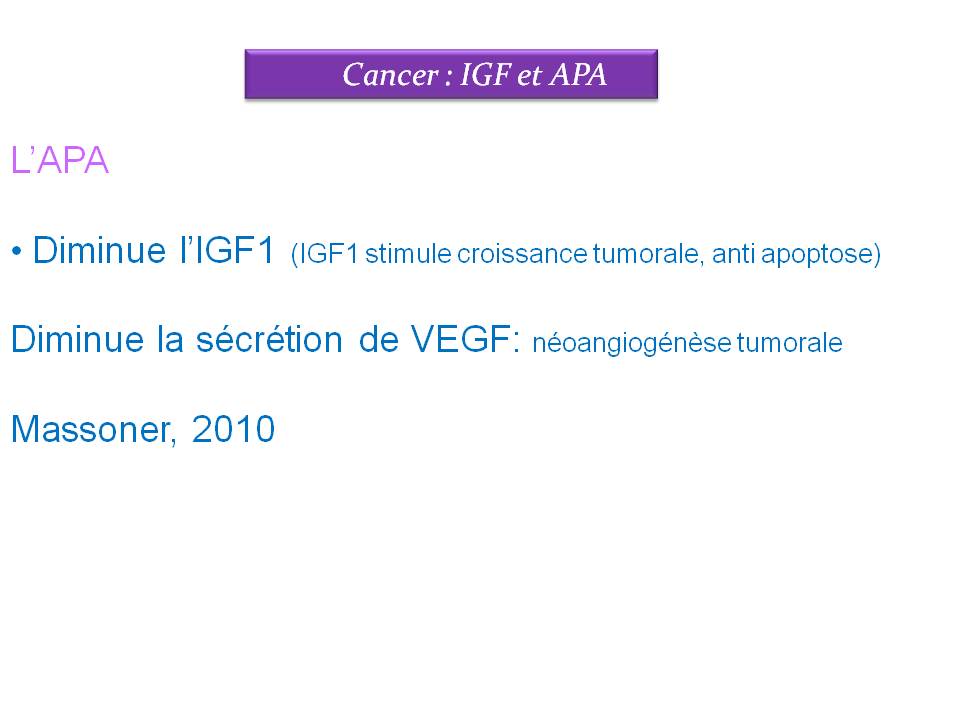 Cancer : IGF et APA

L'APA

• Diminue l'IGF1 (IGF1 stimule croissance tumorale, anti apoptose)

Diminue la sécrétion de VEGF: néoangiogénèse tumorale

Massoner, 2010